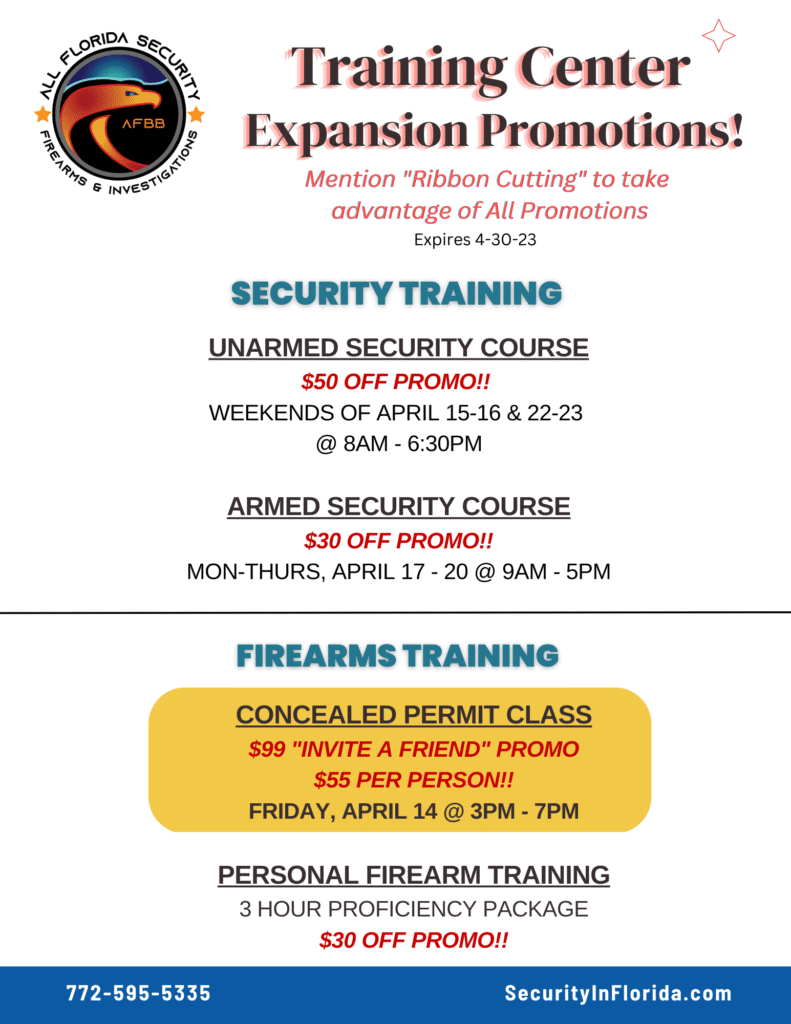 ALL FLORIDA SECURITY
AFBB
FIREARMS & INVESTIGATIONS

Training Center
Expansion Promotions!

Mention "Ribbon Cutting" to take advantage of All Promotions

Expires 4-30-23

SECURITY TRAINING

UNARMED SECURITY COURSE
$50 OFF PROMO!!
WEEKENDS OF APRIL 15-16 & 22-23
@ 8AM - 6:30PM

ARMED SECURITY COURSE
$30 OFF PROMO!!
MON-THURS, APRIL 17 - 20 @ 9AM - 5PM

FIREARMS TRAINING

CONCEALED PERMIT CLASS
$99 "INVITE A FRIEND" PROMO
$55 PER PERSON!!
FRIDAY, APRIL 14 @ 3PM - 7PM

PERSONAL FIREARM TRAINING
3 HOUR PROFICIENCY PACKAGE
$30 OFF PROMO!!

772-595-5335
SecurityInFlorida.com